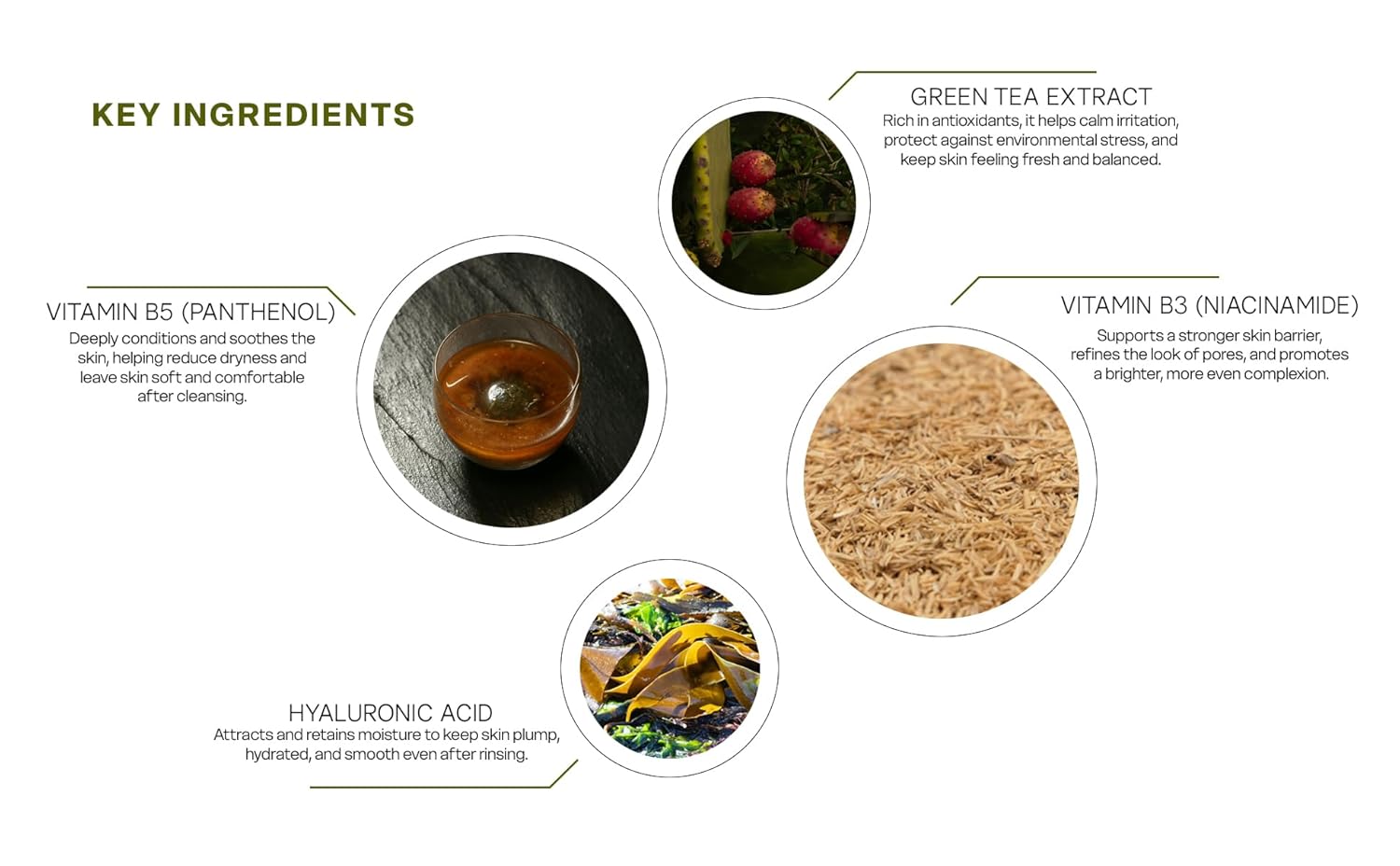 KEY INGREDIENTS

GREEN TEA EXTRACT
Rich in antioxidants, it helps calm irritation, protect against environmental stress, and keep skin feeling fresh and balanced.

VITAMIN B5 (PANTHENOL)
Deeply conditions and soothes the skin, helping reduce dryness and leave skin soft and comfortable after cleansing.

VITAMIN B3 (NIACINAMIDE)
Supports a stronger skin barrier, refines the look of pores, and promotes a brighter, more even complexion.

HYALURONIC ACID
Attracts and retains moisture to keep skin plump, hydrated, and smooth even after rinsing.